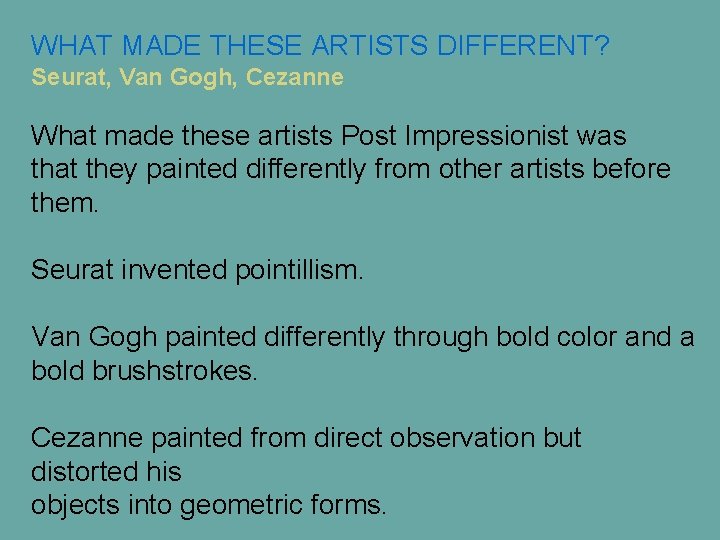 WHAT MADE THESE ARTISTS DIFFERENT?
Seurat, Van Gogh, Cezanne

What made these artists Post Impressionist was that they painted differently from other artists before them.

Seurat invented pointillism.

Van Gogh painted differently through bold color and a bold brushstrokes.

Cezanne painted from direct observation but distorted his
objects into geometric forms.